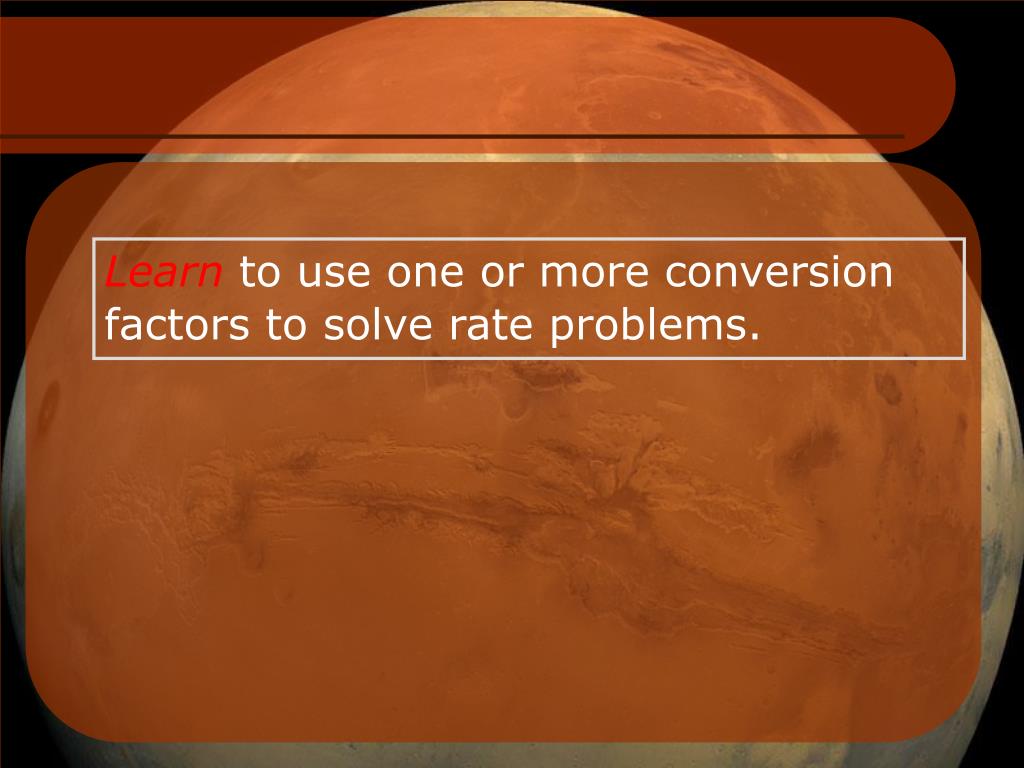 Learn to use one or more conversion factors to solve rate problems.